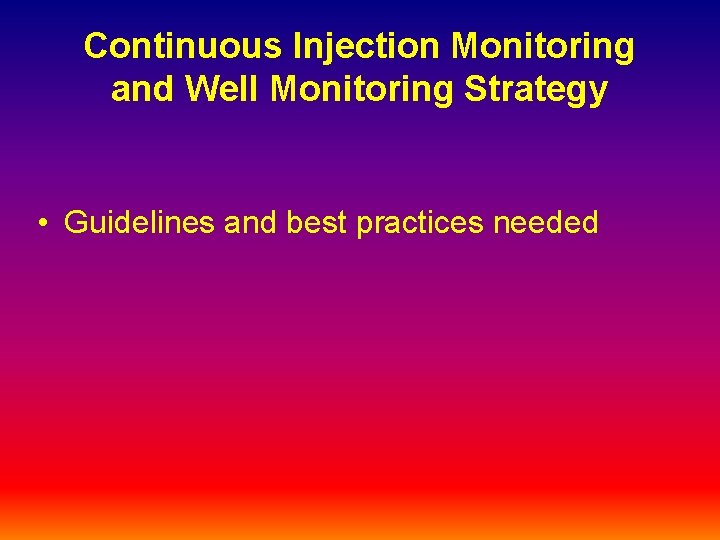 Continuous Injection Monitoring and Well Monitoring Strategy

• Guidelines and best practices needed